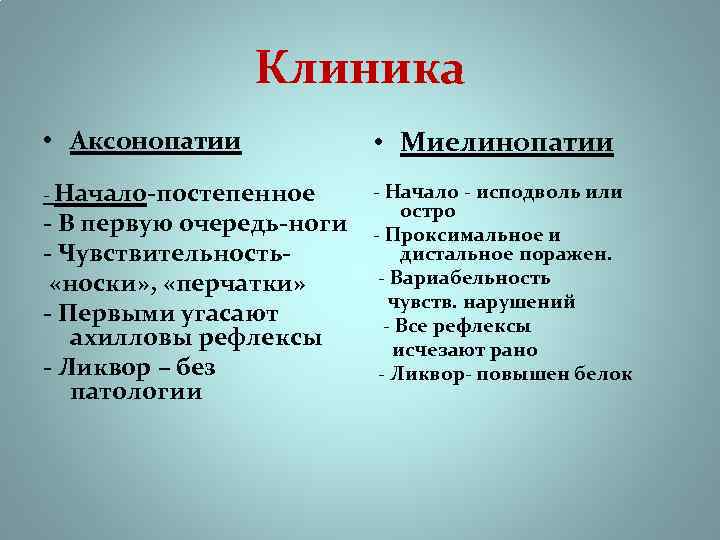 Клиника

• Аксонопатии

- Начало-постепенное
- В первую очередь-ноги
- Чувствительность- «носки», «перчатки»
- Первыми угасают ахилловы рефлексы
- Ликвор – без патологии

• Миелинопатии

- Начало - исподволь или остро
- Проксимальное и дистальное поражен.
- Вариабельность чувств. нарушений
- Все рефлексы исчезают рано
- Ликвор- повышен белок